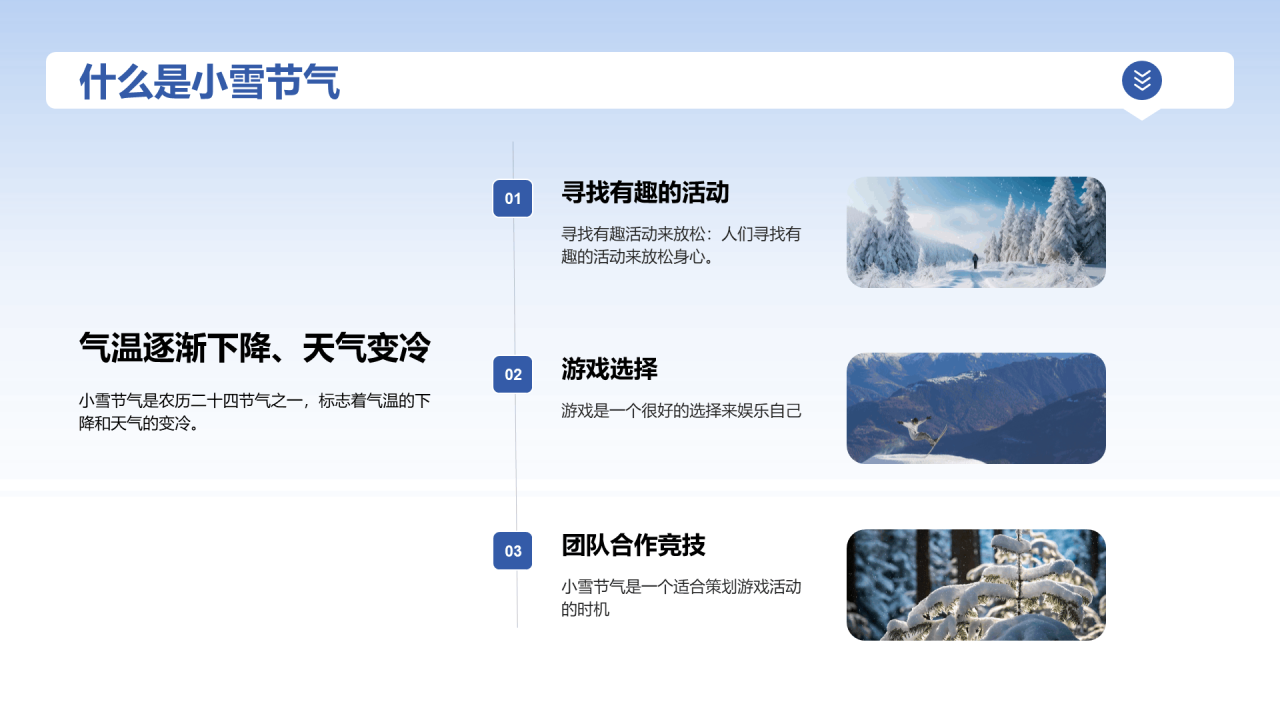 什么是小雪节气

气温逐渐下降、天气变冷

小雪节气是农历二十四节气之一，标志着气温的下降和天气的变冷。

01

寻找有趣的活动

寻找有趣活动来放松：人们寻找有趣的活动来放松身心。

02

游戏选择

游戏是一个很好的选择来娱乐自己

03

团队合作竞技

小雪节气是一个适合策划游戏活动的时机